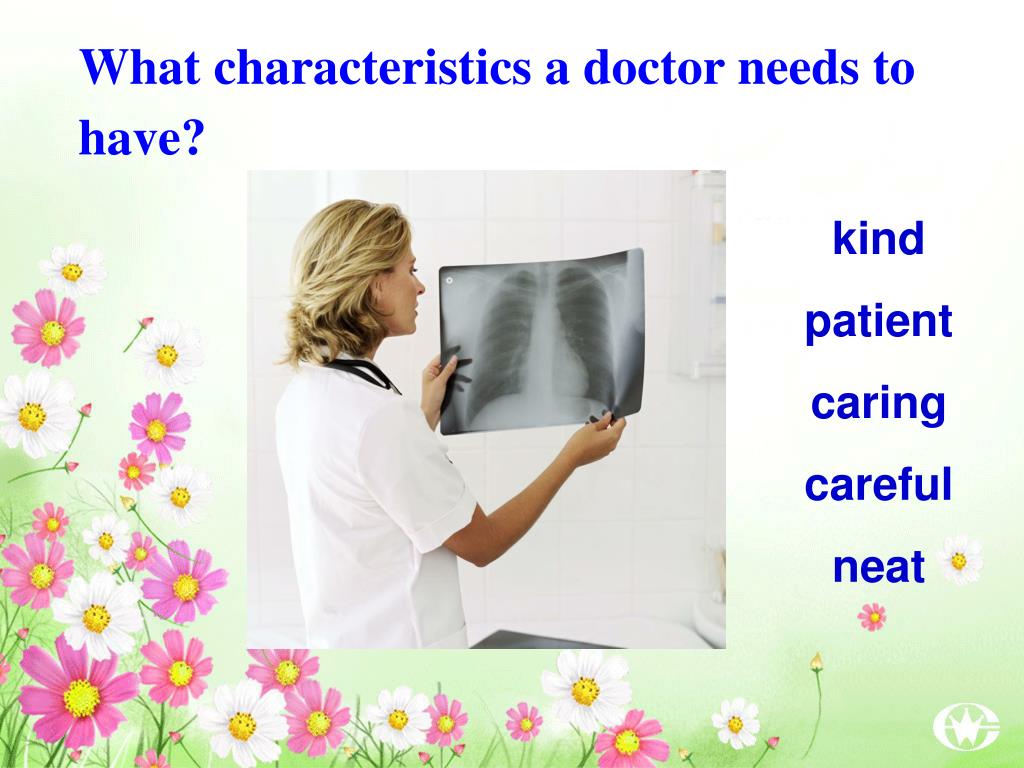 What characteristics a doctor needs to have?

kind

patient

caring

careful

neat